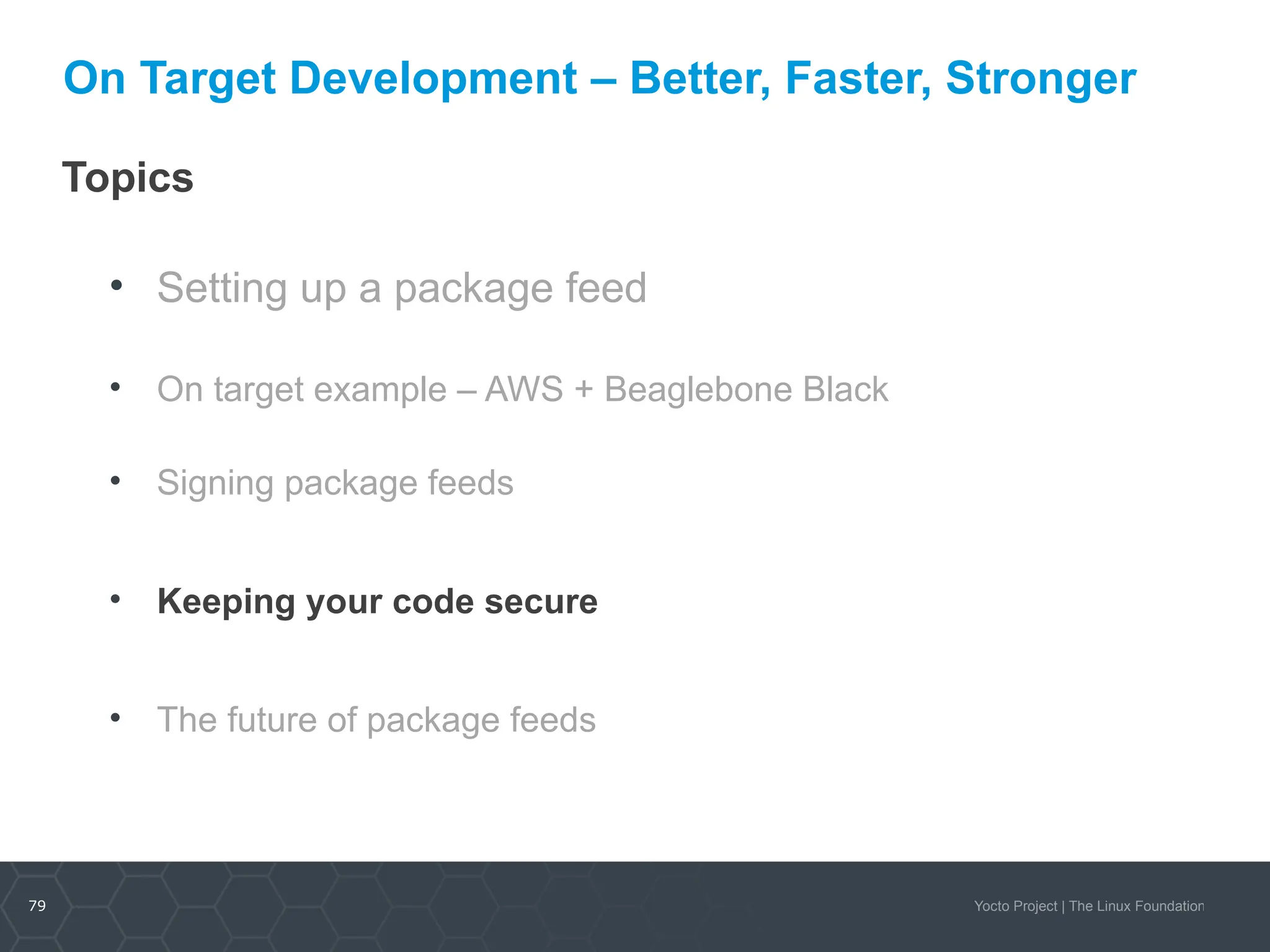 On Target Development – Better, Faster, Stronger

Topics

• Setting up a package feed

• On target example – AWS + Beaglebone Black

• Signing package feeds

• Keeping your code secure

• The future of package feeds

79

Yocto Project | The Linux Foundation